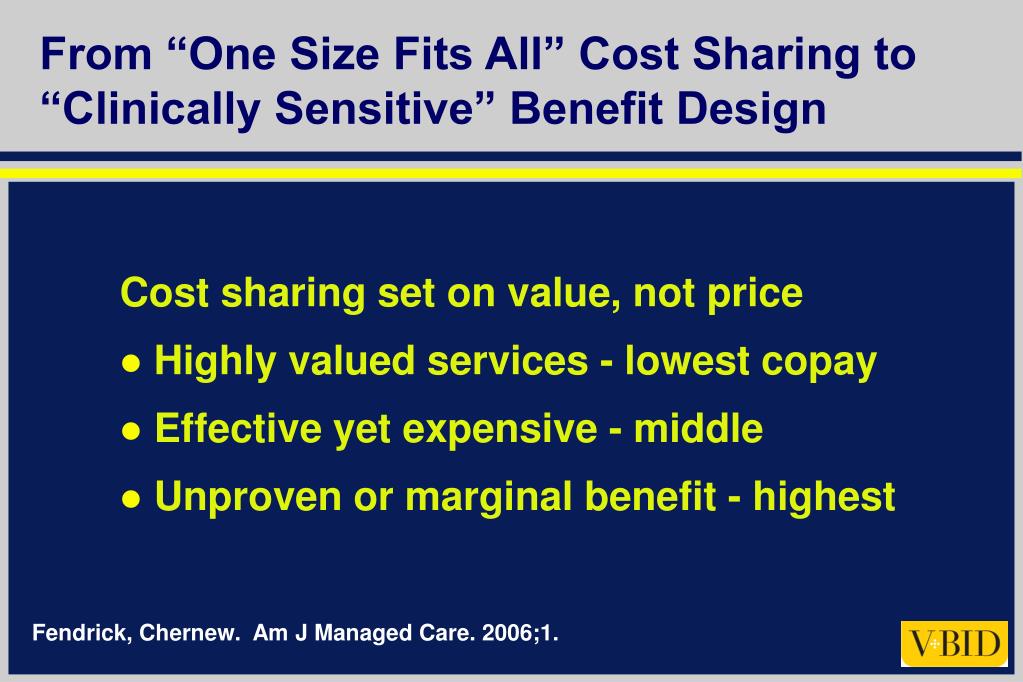 From “One Size Fits All” Cost Sharing to “Clinically Sensitive” Benefit Design

Cost sharing set on value, not price

● Highly valued services - lowest copay

● Effective yet expensive - middle

● Unproven or marginal benefit - highest

Fendrick, Chernew. Am J Managed Care. 2006;1.

V-BID